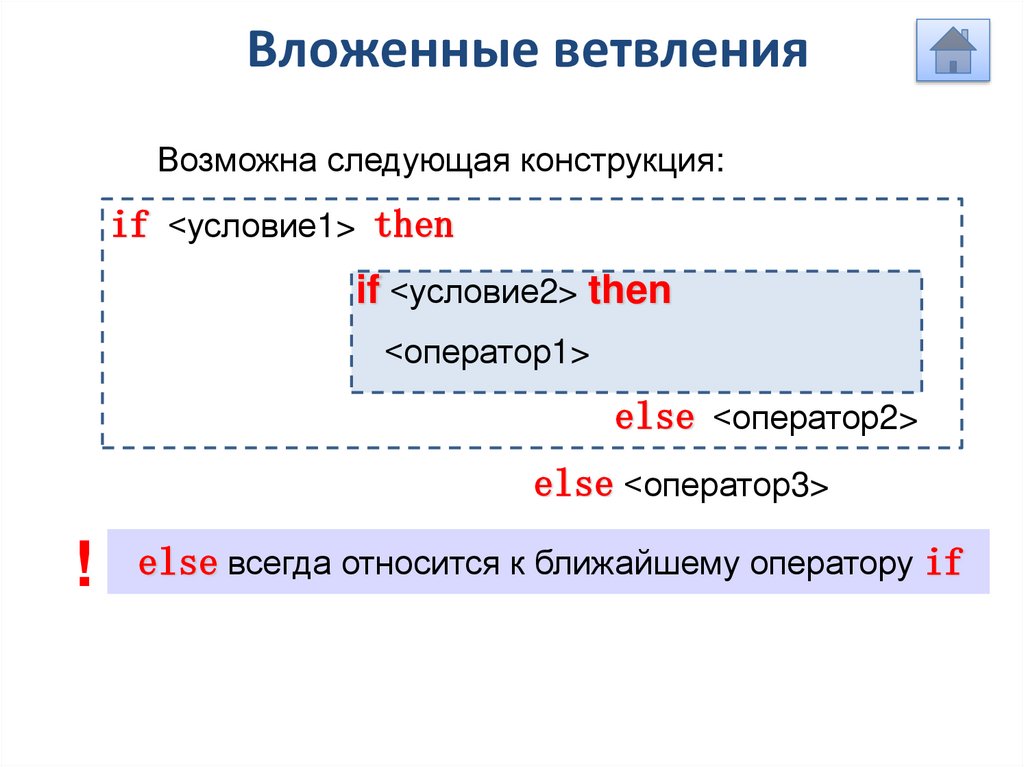 Вложенные ветвления

Возможна следующая конструкция:

if <условие1> then

if <условие2> then

<оператор1>

else <оператор2>

else <оператор3>

! else всегда относится к ближайшему оператору if